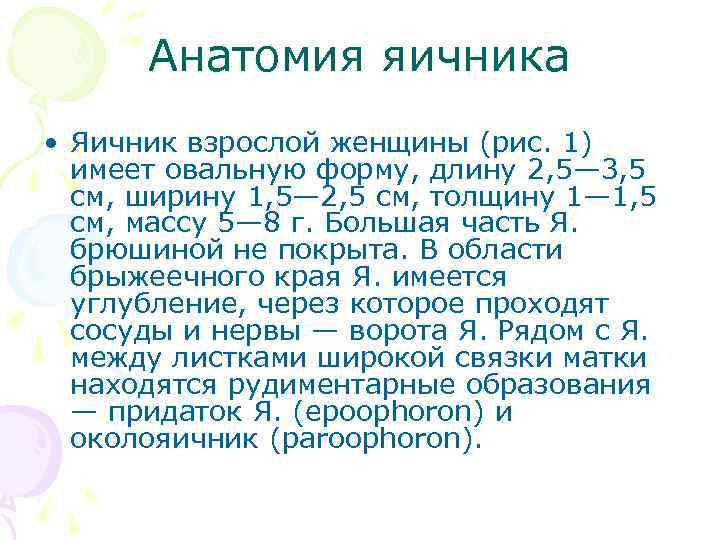 Анатомия яичника

• Яичник взрослой женщины (рис. 1) имеет овальную форму, длину 2,5—3,5 см, ширину 1,5—2,5 см, толщину 1—1,5 см, массу 5—8 г. Большая часть Я. брюшиной не покрыта. В области брыжеечного края Я. имеется углубление, через которое проходят сосуды и нервы — ворота Я. Рядом с Я. между листками широкой связки матки находятся рудиментарные образования — придаток Я. (epoophoron) и околояичник (paroophoron).